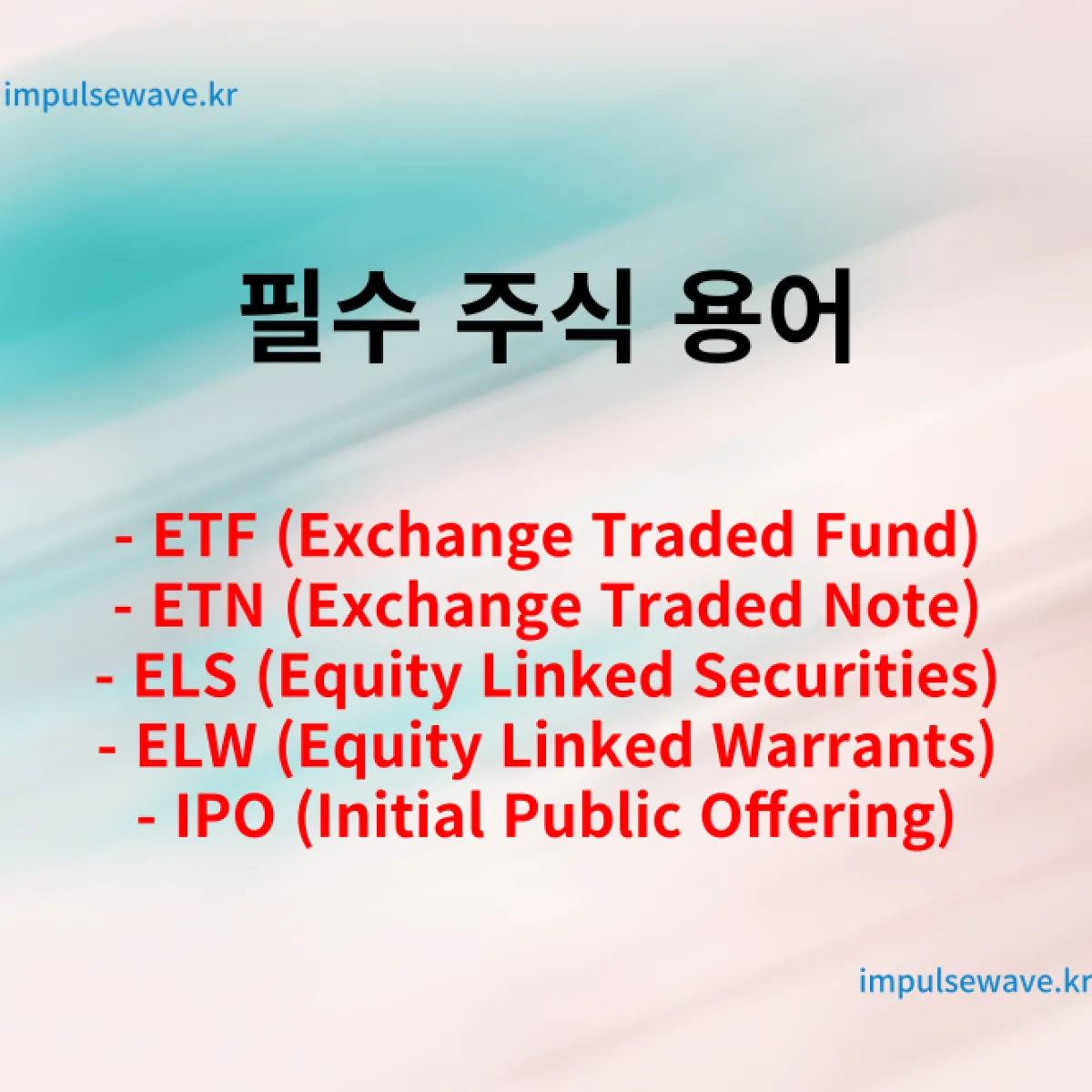 impulsewave.kr

필수 주식 용어

- ETF (Exchange Traded Fund)
- ETN (Exchange Traded Note)
- ELS (Equity Linked Securities)
- ELW (Equity Linked Warrants)
- IPO (Initial Public Offering)

impulsewave.kr